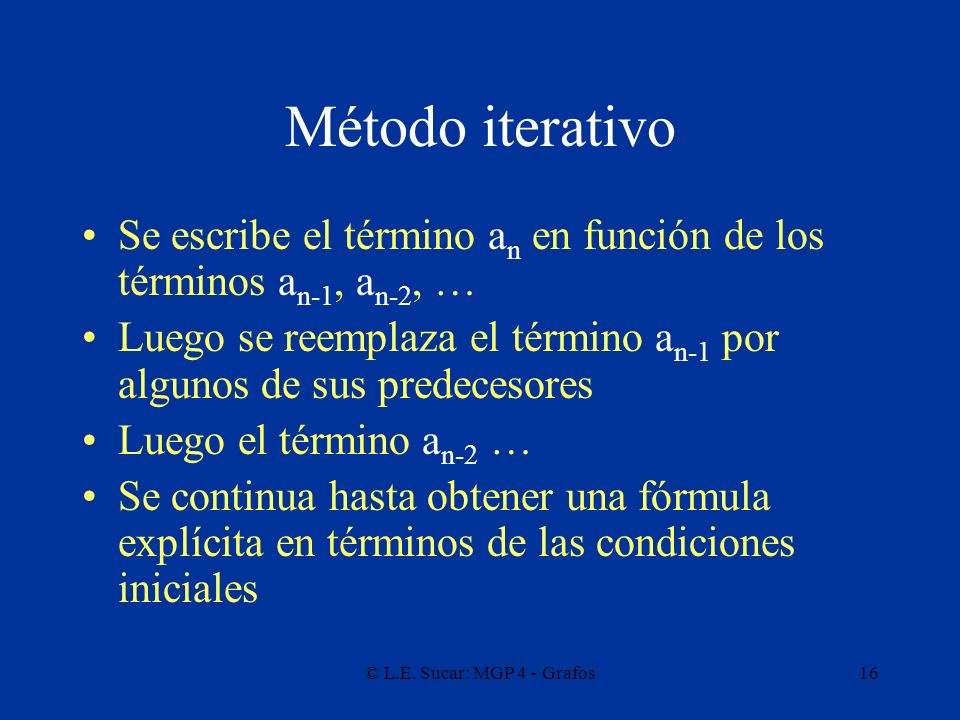 Método iterativo

• Se escribe el término $a_n$ en función de los términos $a_{n-1}$, $a_{n-2}$, …
• Luego se reemplaza el término $a_{n-1}$ por algunos de sus predecesores
• Luego el término $a_{n-2}$ …
• Se continua hasta obtener una fórmula explícita en términos de las condiciones iniciales

© L.E. Sucar: MGP 4 - Grafos 16